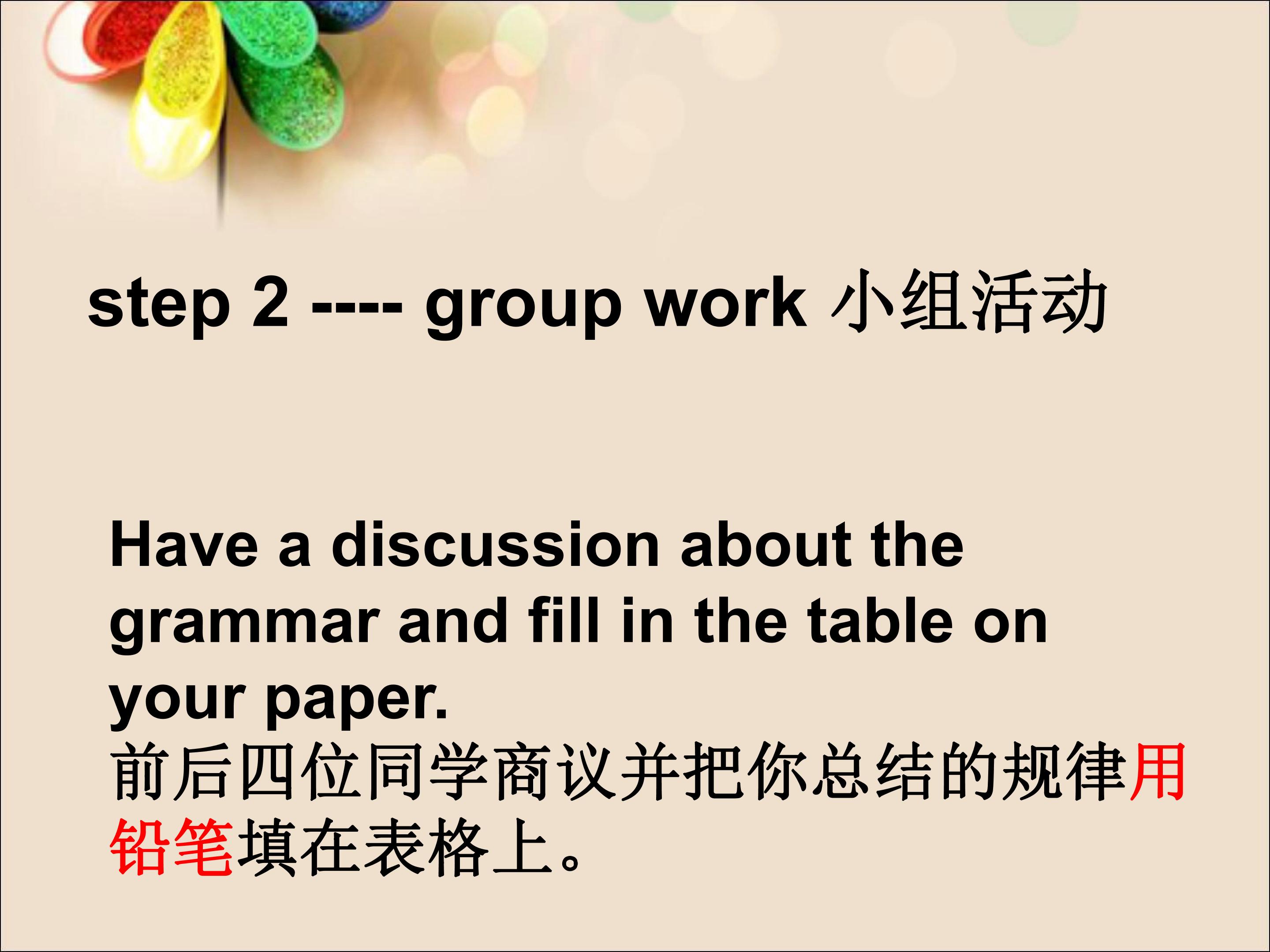 step 2 ---- group work 小组活动

Have a discussion about the grammar and fill in the table on your paper.

前后四位同学商议并把你总结的规律用铅笔填在表格上。